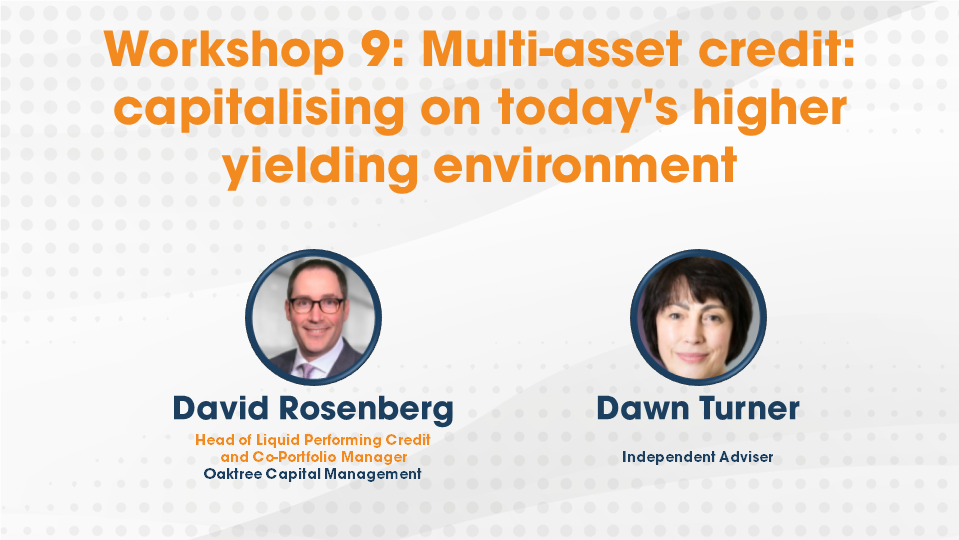 Workshop 9: Multi-asset credit: capitalising on today's higher yielding environment

David Rosenberg
Head of Liquid Performing Credit and Co-Portfolio Manager
Oaktree Capital Management

Dawn Turner
Independent Adviser